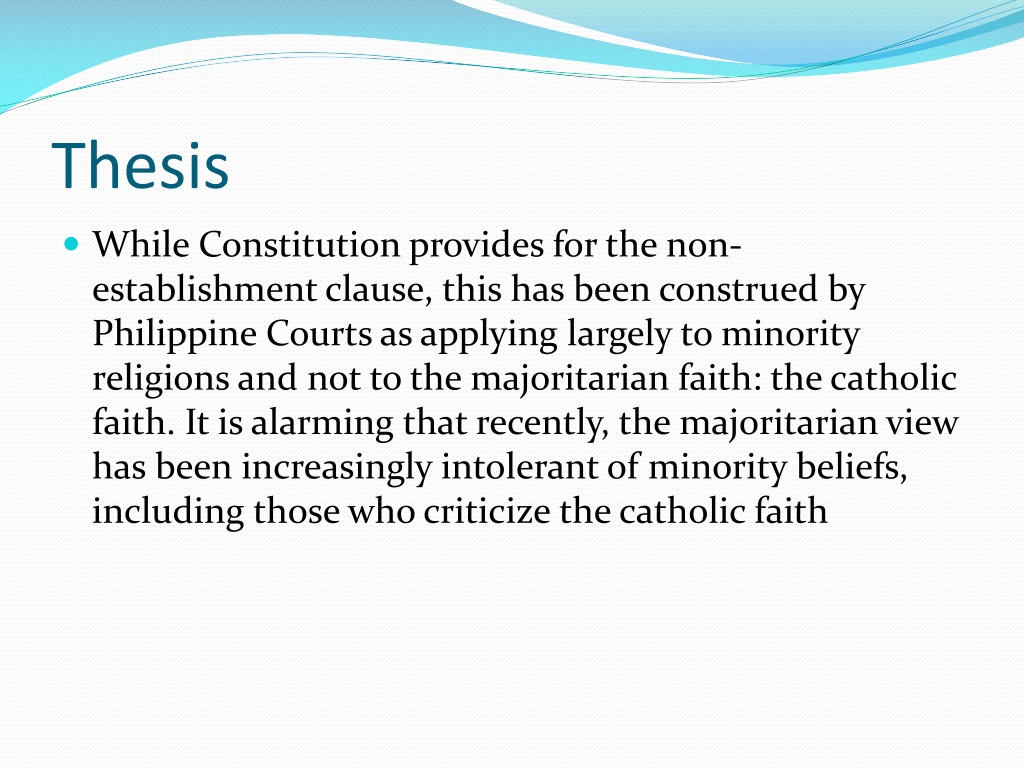 Thesis

While Constitution provides for the non-establishment clause, this has been construed by Philippine Courts as applying largely to minority religions and not to the majoritarian faith: the catholic faith. It is alarming that recently, the majoritarian view has been increasingly intolerant of minority beliefs, including those who criticize the catholic faith